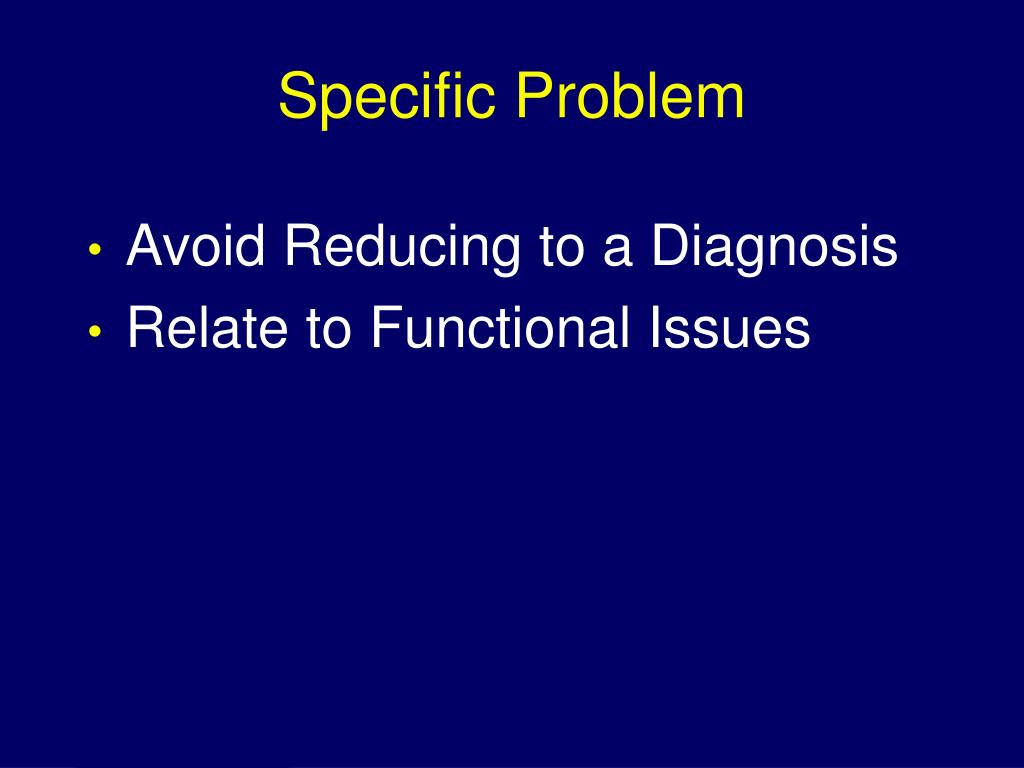 Specific Problem

• Avoid Reducing to a Diagnosis
• Relate to Functional Issues